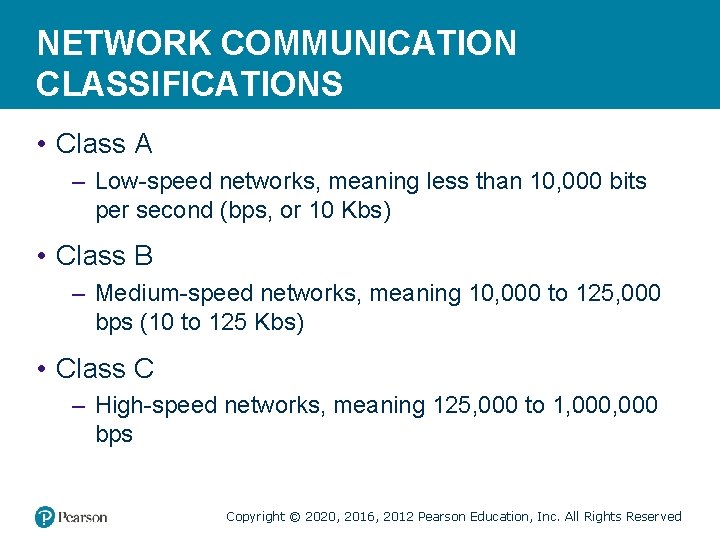 NETWORK COMMUNICATION CLASSIFICATIONS

• Class A

– Low-speed networks, meaning less than 10,000 bits per second (bps, or 10 Kbs)

• Class B

– Medium-speed networks, meaning 10,000 to 125,000 bps (10 to 125 Kbs)

• Class C

– High-speed networks, meaning 125,000 to 1,000,000 bps

Pearson

Copyright © 2020, 2016, 2012 Pearson Education, Inc. All Rights Reserved